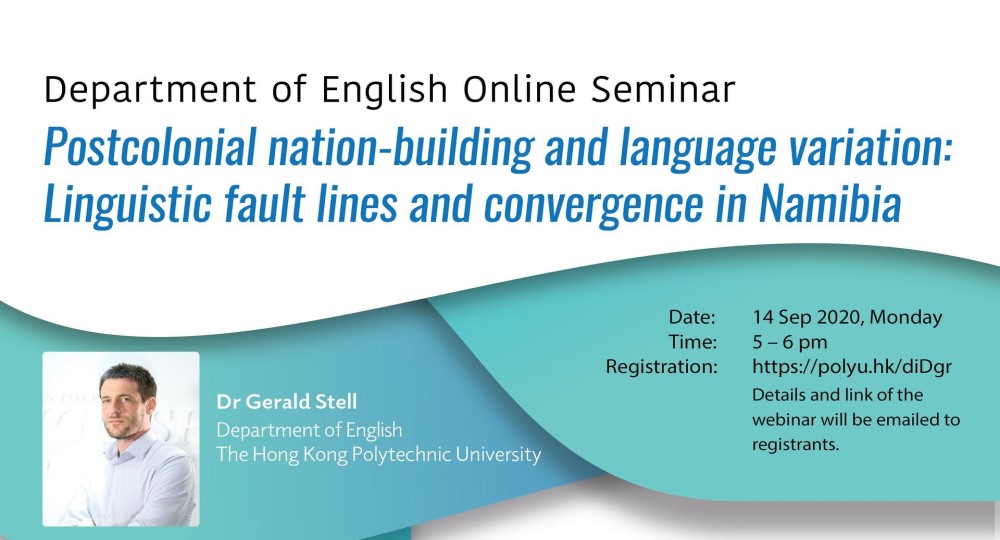 Department of English Online Seminar

Postcolonial nation-building and language variation: Linguistic fault lines and convergence in Namibia

Dr Gerald Stell
Department of English
The Hong Kong Polytechnic University

Date: 14 Sep 2020, Monday
Time: 5 – 6 pm
Registration: https://polyu.hk/diDgr
Details and link of the webinar will be emailed to registrants.